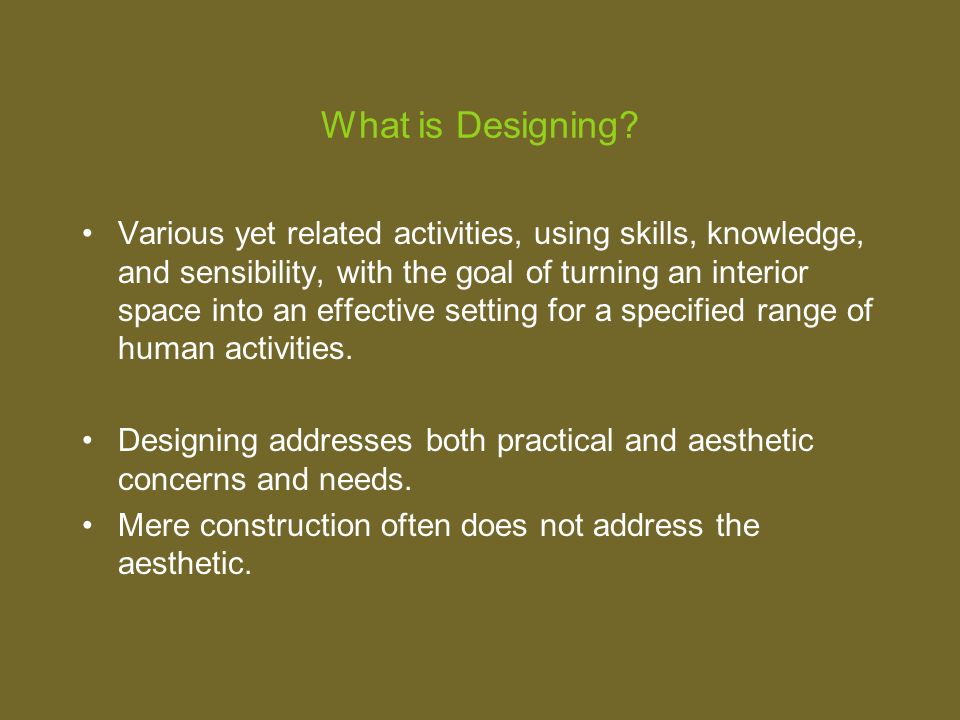 What is Designing?

• Various yet related activities, using skills, knowledge, and sensibility, with the goal of turning an interior space into an effective setting for a specified range of human activities.

• Designing addresses both practical and aesthetic concerns and needs.
• Mere construction often does not address the aesthetic.